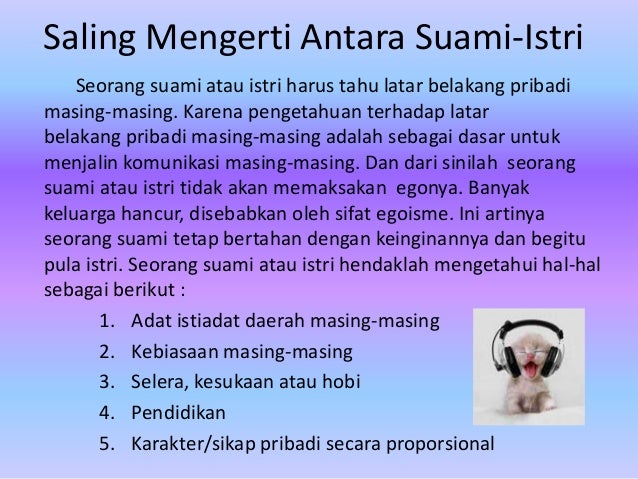 Saling Mengerti Antara Suami-Istri

Seorang suami atau istri harus tahu latar belakang pribadi masing-masing. Karena pengetahuan terhadap latar belakang pribadi masing-masing adalah sebagai dasar untuk menjalin komunikasi masing-masing. Dan dari sinilah seorang suami atau istri tidak akan memaksakan egonya. Banyak keluarga hancur, disebabkan oleh sifat egoisme. Ini artinya seorang suami tetap bertahan dengan keinginannya dan begitu pula istri. Seorang suami atau istri hendaklah mengetahui hal-hal sebagai berikut :

1. Adat istiadat daerah masing-masing
2. Kebiasaan masing-masing
3. Selera, kesukaan atau hobi
4. Pendidikan
5. Karakter/sikap pribadi secara proporsional